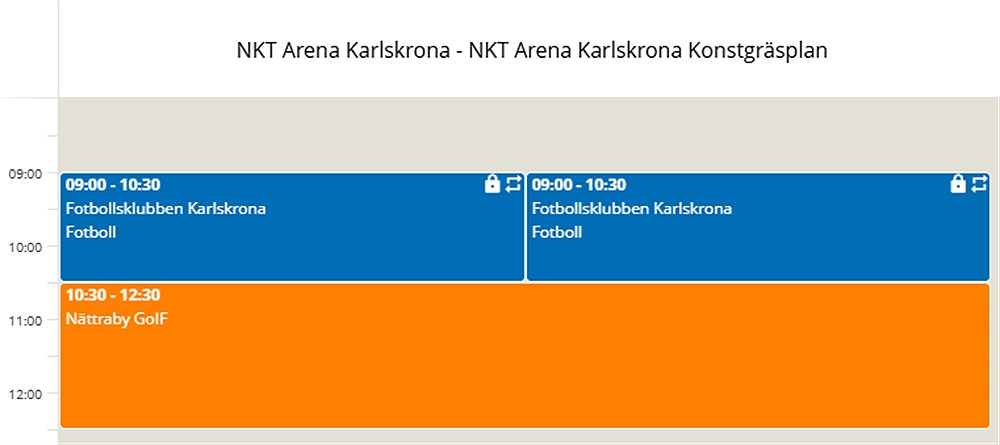 NKT Arena Karlskrona - NKT Arena Karlskrona Konstgräsplan

09:00

10:00

11:00

12:00

09:00 - 10:30
Fotbollsklubben Karlskrona
Fotboll

09:00 - 10:30
Fotbollsklubben Karlskrona
Fotboll

10:30 - 12:30
Nättraby GoIF